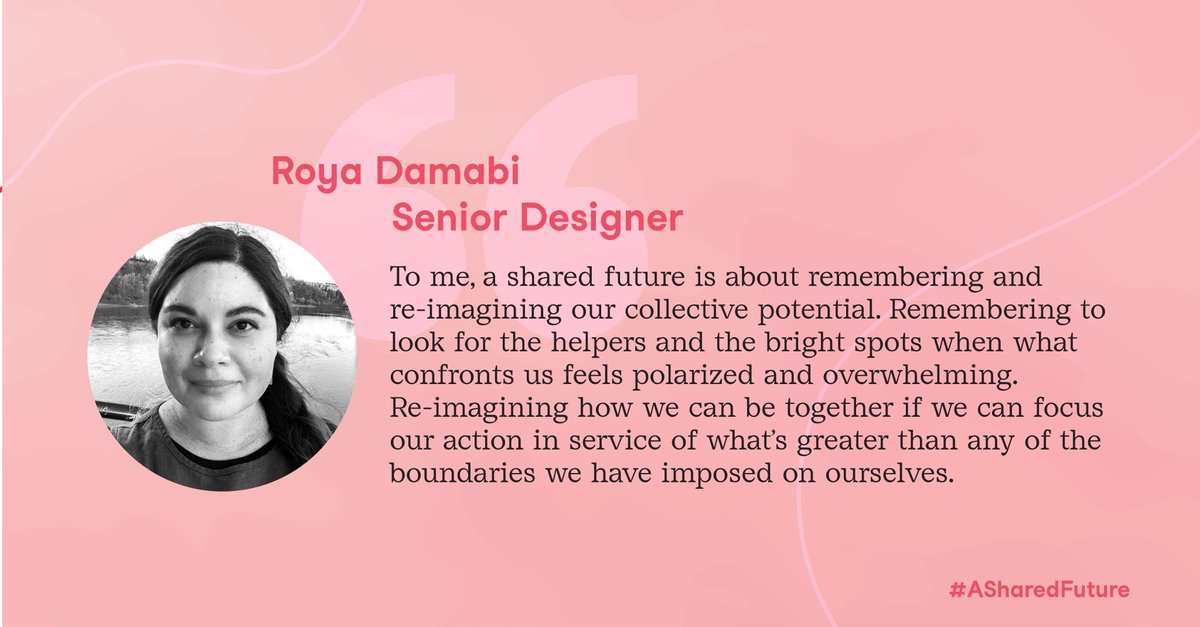 Roya Damabi
Senior Designer

To me, a shared future is about remembering and re-imagining our collective potential. Remembering to look for the helpers and the bright spots when what confronts us feels polarized and overwhelming. Re-imagining how we can be together if we can focus our action in service of what's greater than any of the boundaries we have imposed on ourselves.

#ASharedFuture